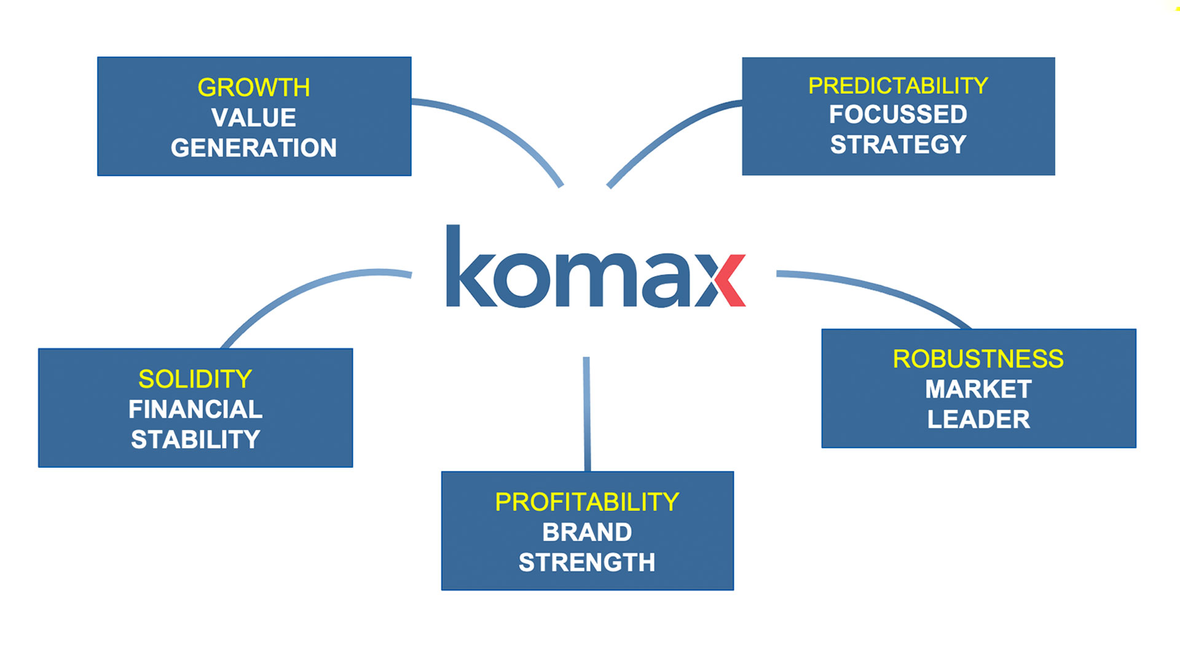 GROWTH
VALUE GENERATION

PREDICTABILITY
FOCUSSED STRATEGY

komax

SOLIDITY
FINANCIAL STABILITY

ROBUSTNESS
MARKET LEADER

PROFITABILITY
BRAND STRENGTH